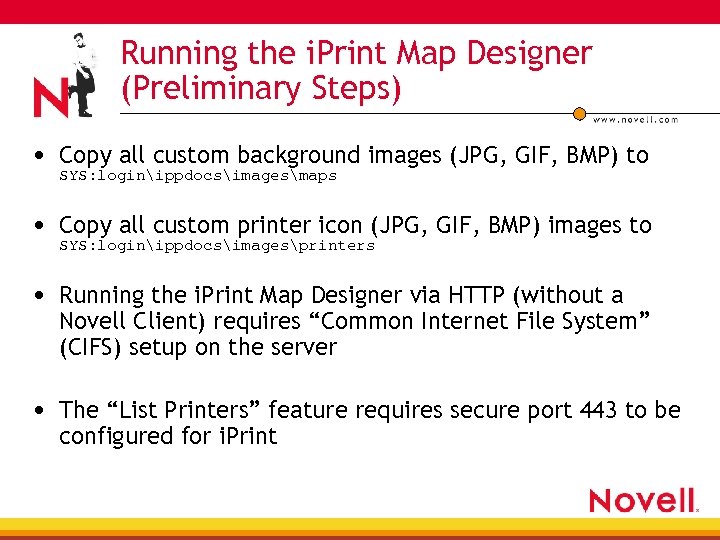 N

Running the iPrint Map Designer (Preliminary Steps)

www.novell.com

• Copy all custom background images (JPG, GIF, BMP) to SYS:login\ippdocs\images\maps

• Copy all custom printer icon (JPG, GIF, BMP) images to SYS:login\ippdocs\images\printers

• Running the iPrint Map Designer via HTTP (without a Novell Client) requires “Common Internet File System” (CIFS) setup on the server

• The “List Printers” feature requires secure port 443 to be configured for iPrint

Novell.